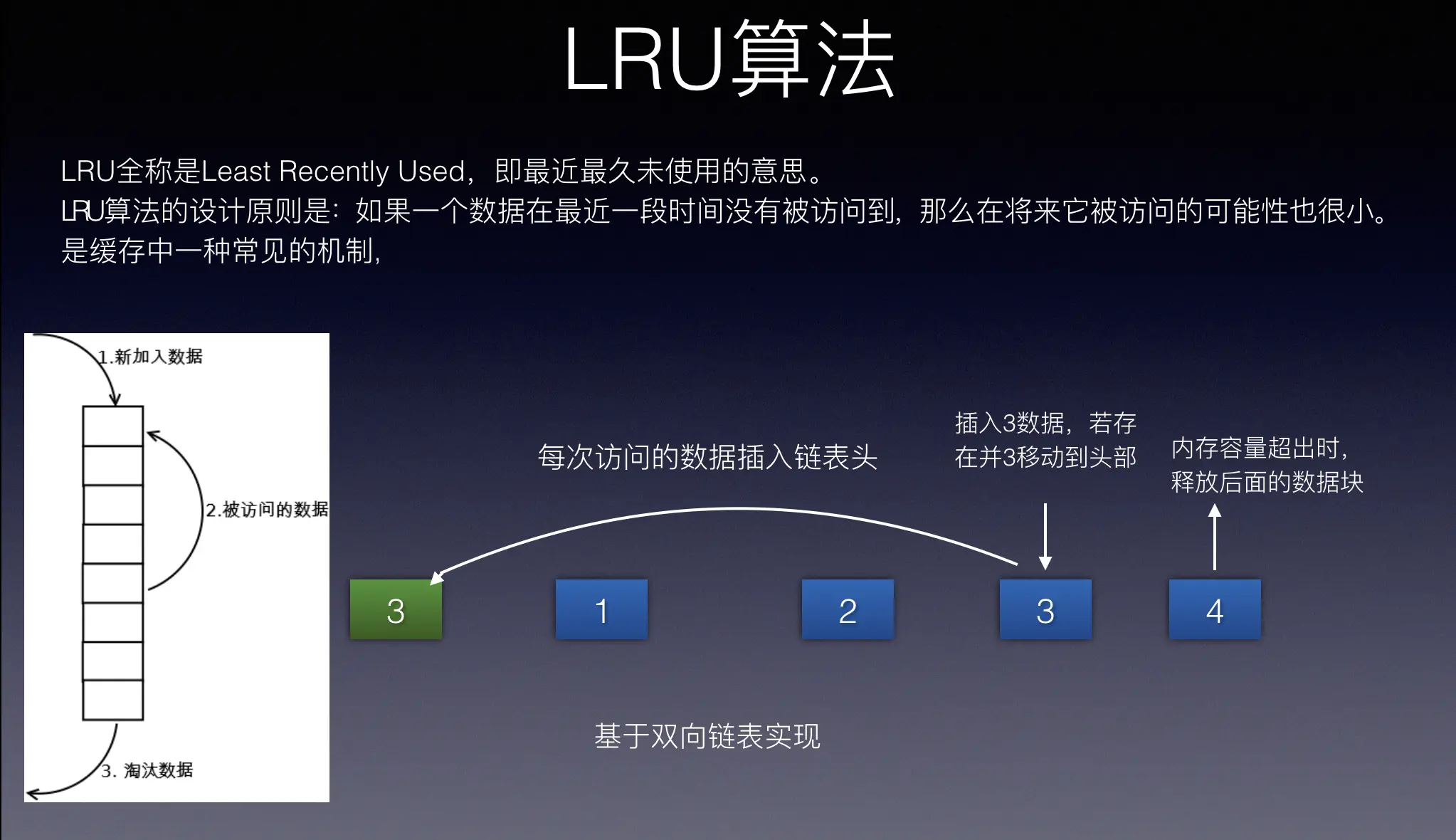 LRU算法

LRU全称是Least Recently Used，即最近最久未使用的意思。
LRU算法的设计原则是：如果一个数据在最近一段时间没有被访问到，那么在将来它被访问的可能性也很小。
是缓存中一种常见的机制，

1.新加入数据

2.被访问的数据

3. 淘汰数据

每次访问的数据插入链表头

插入3数据，若存在并3移动到头部

内存容量超出时，释放后面的数据块

3

1

2

3

4

基于双向链表实现